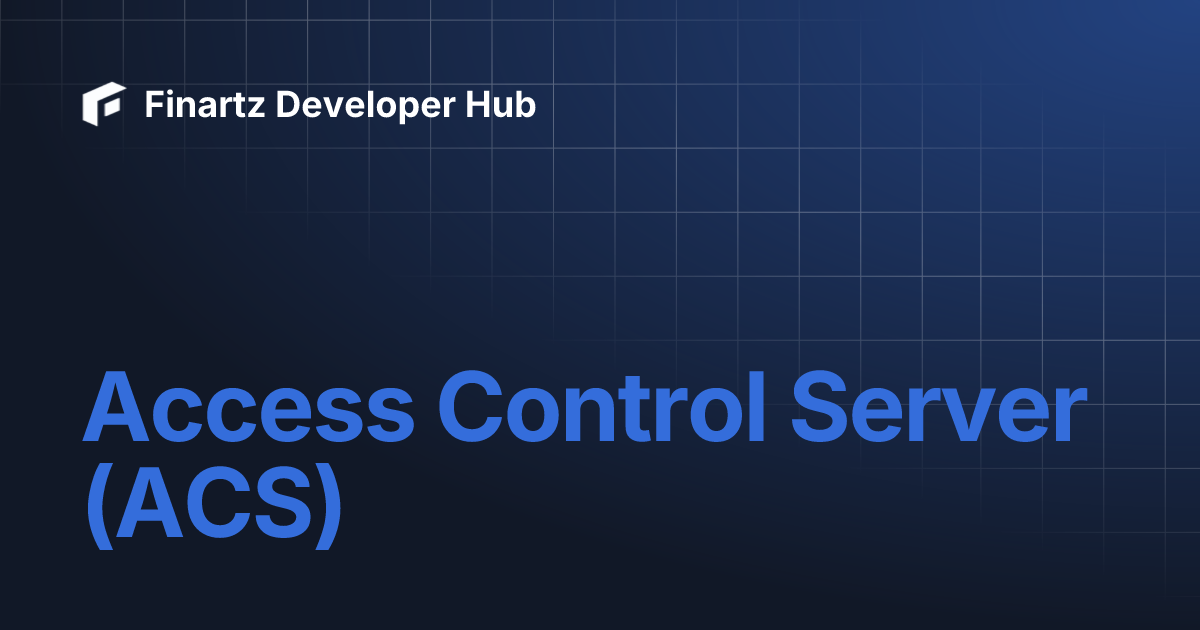 Finartz Developer Hub

Access Control Server (ACS)